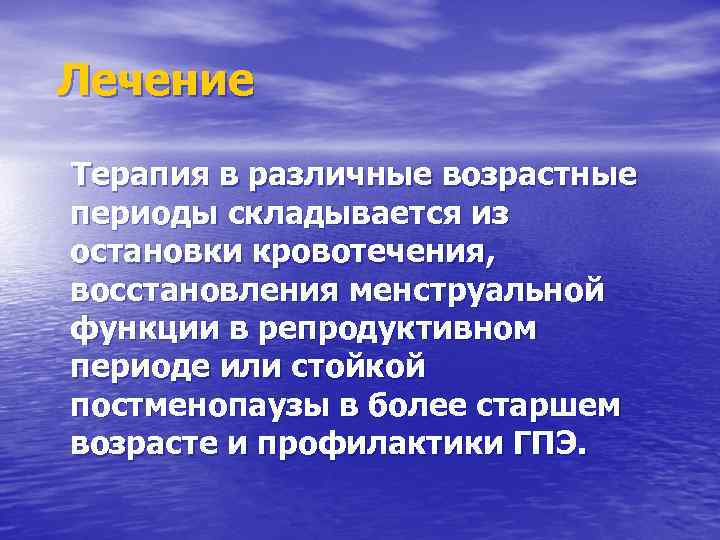 Лечение

Терапия в различные возрастные периоды складывается из остановки кровотечения, восстановления менструальной функции в репродуктивном периоде или стойкой постменопаузы в более старшем возрасте и профилактики ГПЭ.